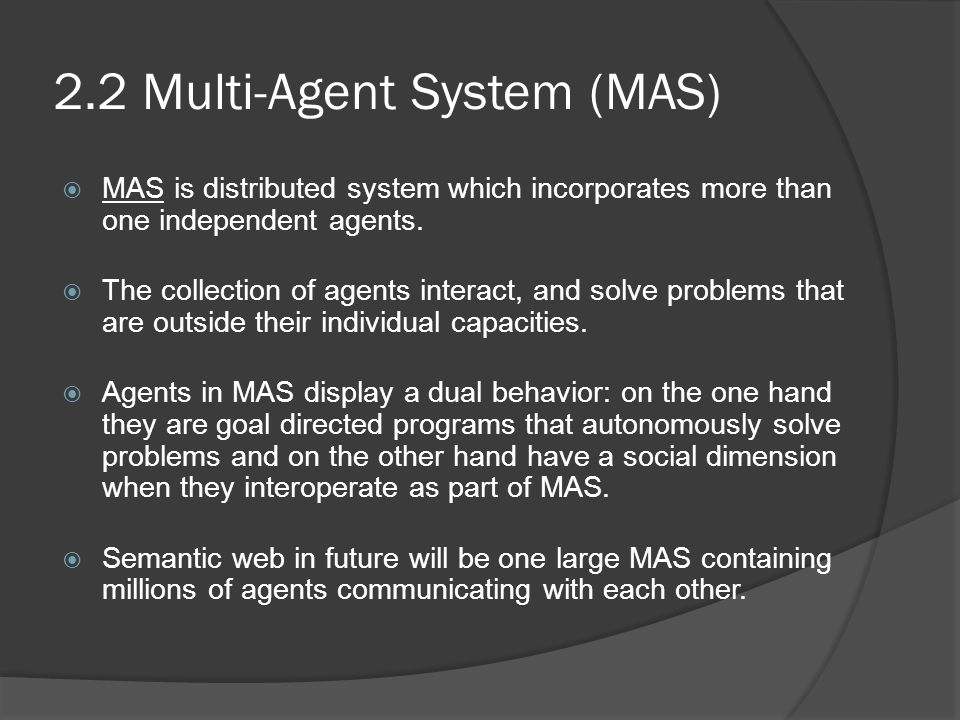 2.2 Multi-Agent System (MAS)

MAS is distributed system which incorporates more than one independent agents.

The collection of agents interact, and solve problems that are outside their individual capacities.

Agents in MAS display a dual behavior: on the one hand they are goal directed programs that autonomously solve problems and on the other hand have a social dimension when they interoperate as part of MAS.

Semantic web in future will be one large MAS containing millions of agents communicating with each other.